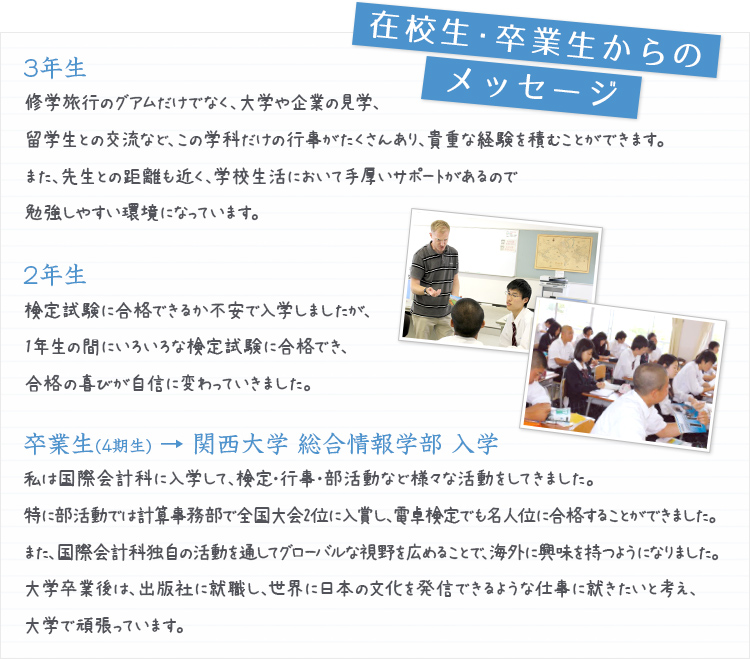 在校生・卒業生からのメッセージ

3年生
修学旅行のグアムだけでなく、大学や企業の見学、留学生との交流など、この学科だけの行事がたくさんあり、貴重な経験を積むことができます。また、先生との距離も近く、学校生活において手厚いサポートがあるので勉強しやすい環境になっています。

2年生
検定試験に合格できるか不安で入学しましたが、1年生の間にいろいろな検定試験に合格でき、合格の喜びが自信に変わっていきました。

卒業生(4期生) → 関西大学 総合情報学部 入学
私は国際会計科に入学して、検定・行事・部活動など様々な活動をしてきました。特に部活動では計算事務部で全国大会2位に入賞し、電卓検定でも名人位に合格することができました。また、国際会計科独自の活動を通してグローバルな視野を広めることで、海外に興味を持つようになりました。大学卒業後は、出版社に就職し、世界に日本の文化を発信できるような仕事に就きたいと考え、大学で頑張っています。